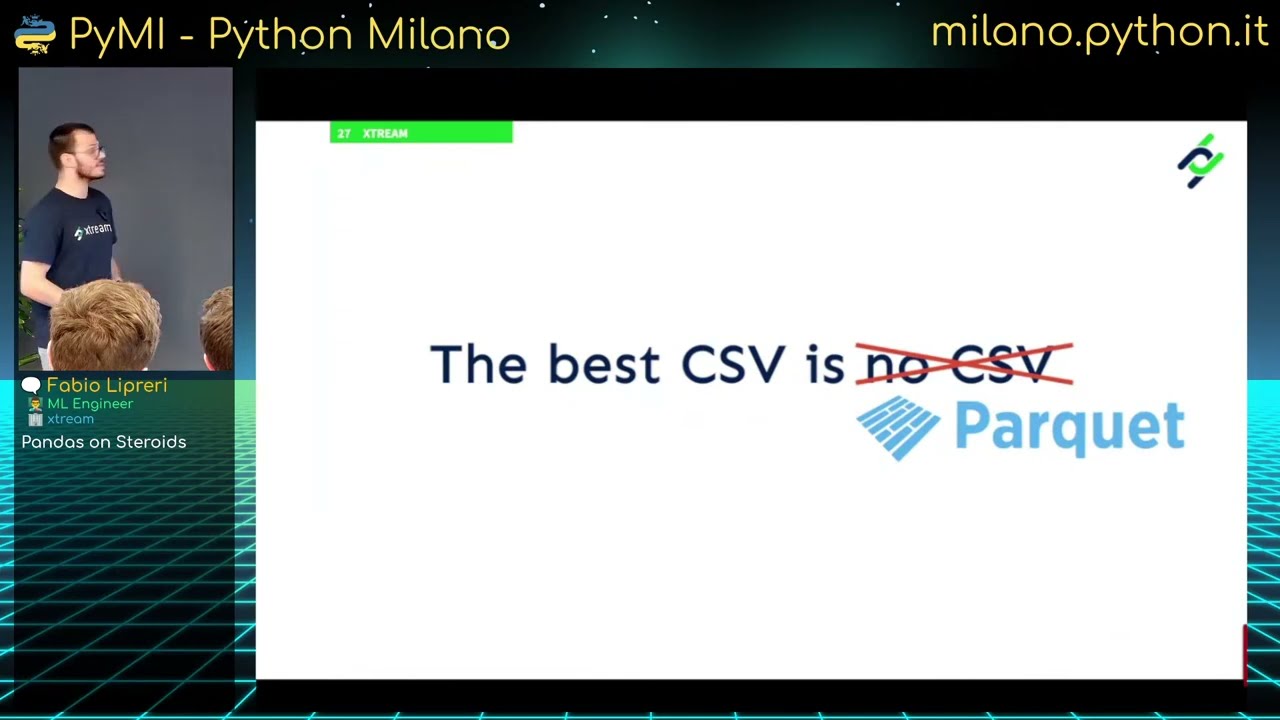 PyMI - Python Milano

milano.python.it

xtream

Fabio Lipreri
ML Engineer
xtream
Pandas on Steroids

27 XTREAM

The best CSV is no CSV
Parquet